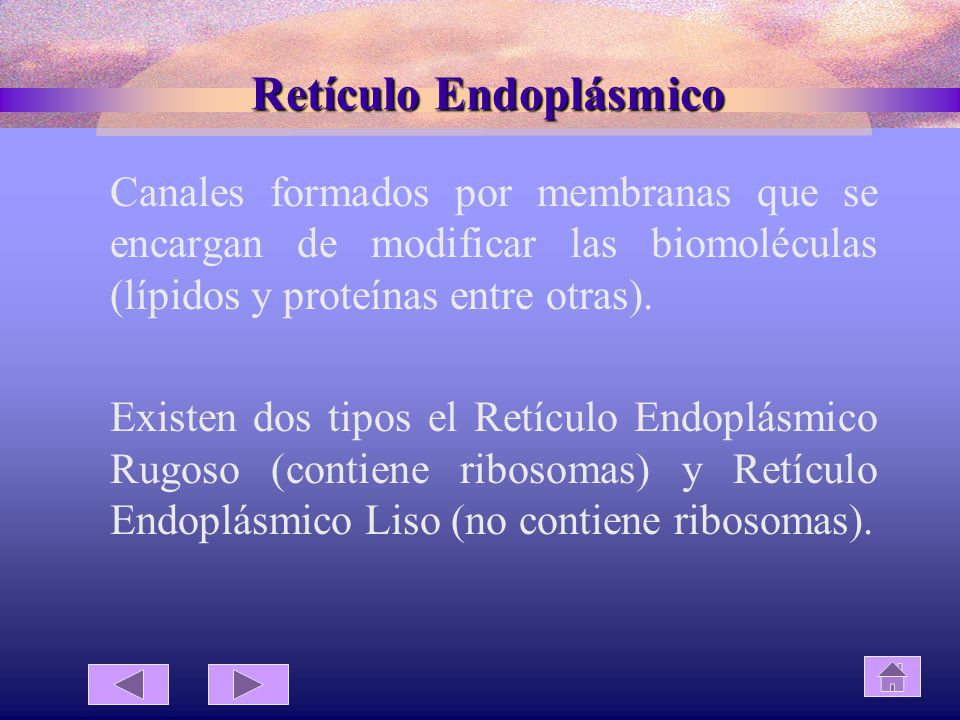 Retículo Endoplásmico

Canales formados por membranas que se encargan de modificar las biomoléculas (lípidos y proteínas entre otras).

Existen dos tipos el Retículo Endoplásmico Rugoso (contiene ribosomas) y Retículo Endoplásmico Liso (no contiene ribosomas).